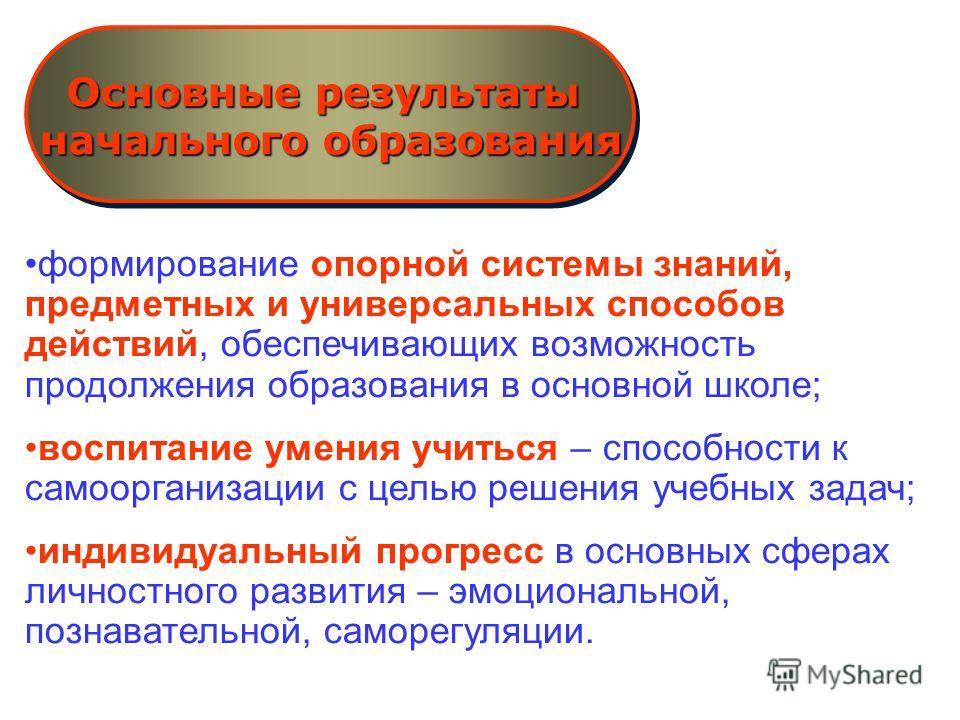 Основные результаты начального образования

•формирование опорной системы знаний, предметных и универсальных способов действий, обеспечивающих возможность продолжения образования в основной школе;

•воспитание умения учиться – способности к самоорганизации с целью решения учебных задач;

•индивидуальный прогресс в основных сферах личностного развития – эмоциональной, познавательной, саморегуляции.

MyShared